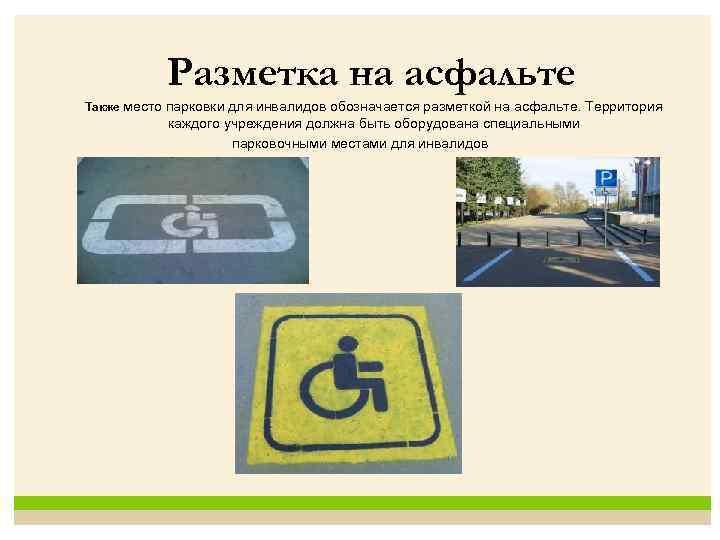 Разметка на асфальте

Также место парковки для инвалидов обозначается разметкой на асфальте. Территория каждого учреждения должна быть оборудована специальными парковочными местами для инвалидов

P